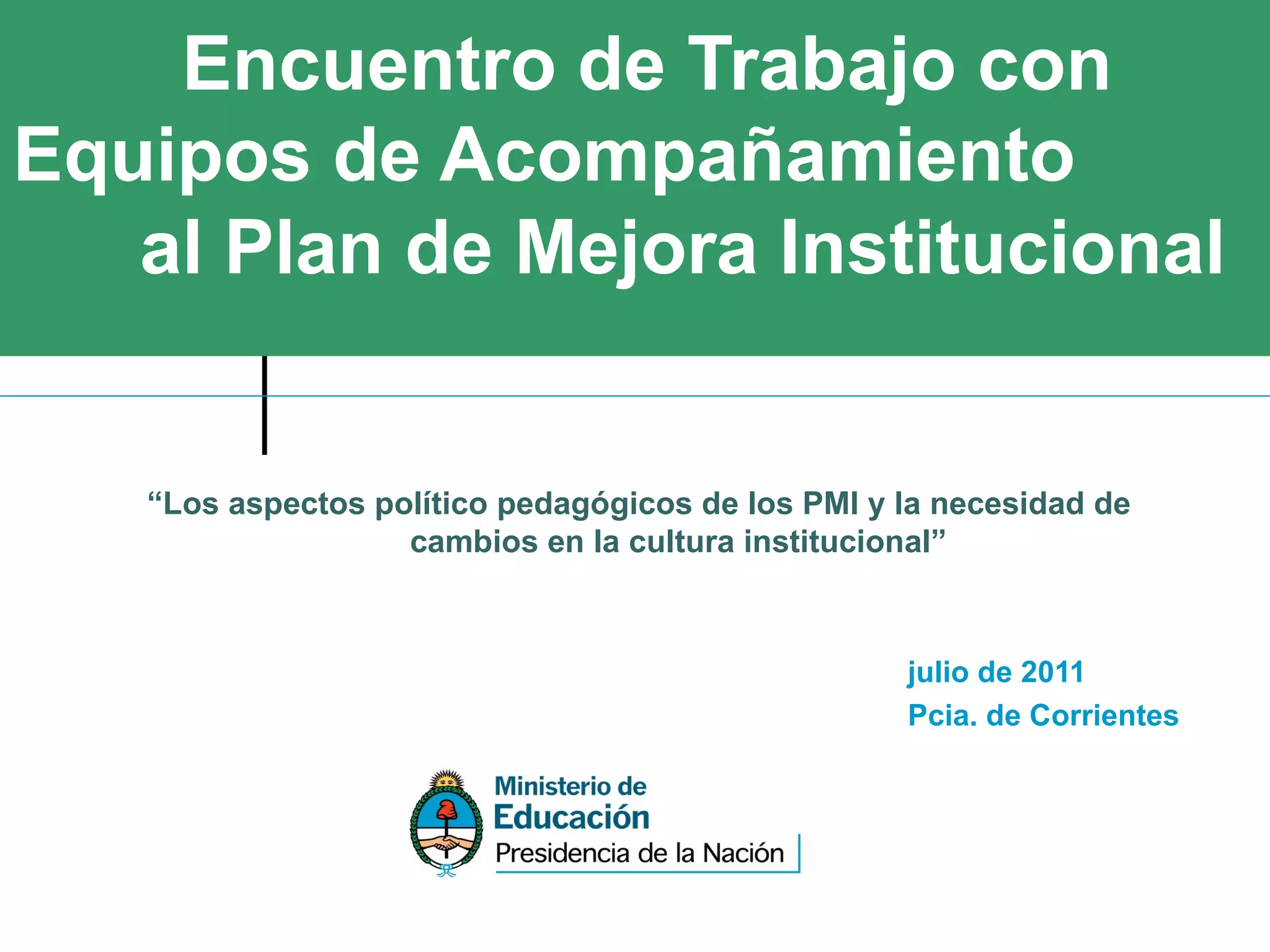 Encuentro de Trabajo con Equipos de Acompañamiento al Plan de Mejora Institucional

“Los aspectos político pedagógicos de los PMI y la necesidad de cambios en la cultura institucional”

julio de 2011
Pcia. de Corrientes

Ministerio de Educación
Presidencia de la Nación